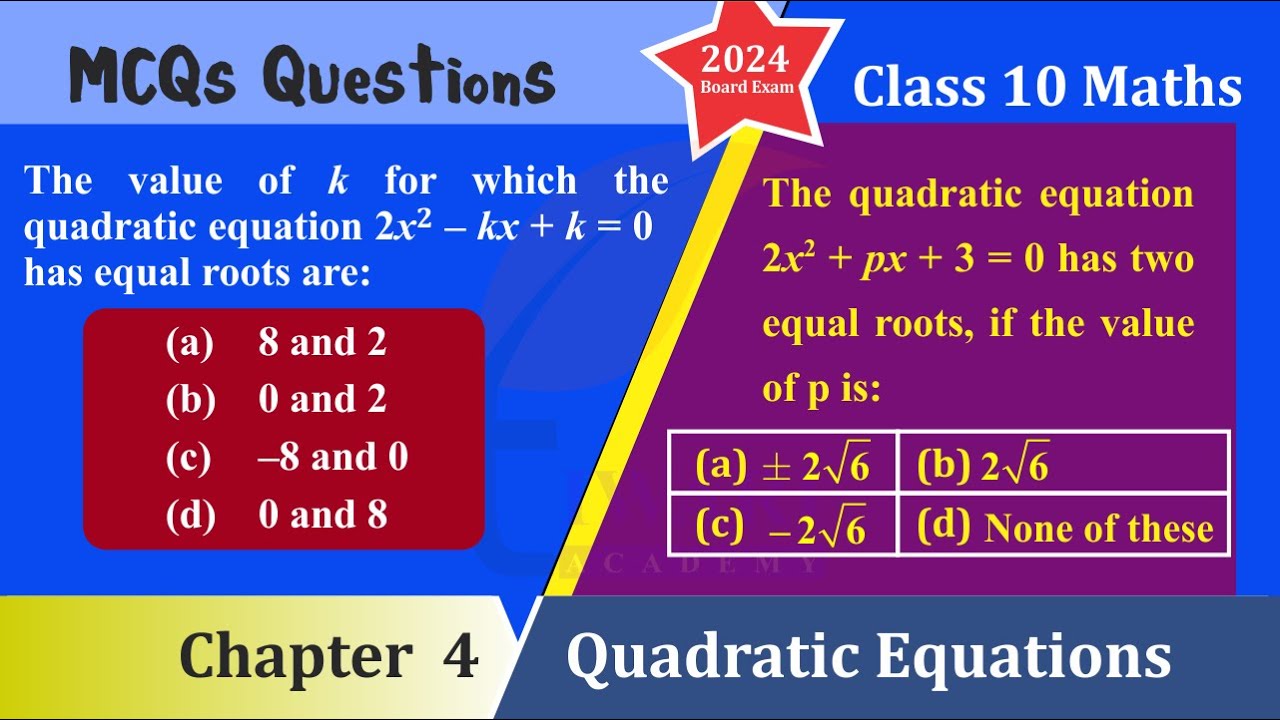 MCQs Questions

2024
Board Exam

Class 10 Maths

The value of $k$ for which the quadratic equation $2x^2 - kx + k = 0$ has equal roots are:

(a) 8 and 2
(b) 0 and 2
(c) –8 and 0
(d) 0 and 8

The quadratic equation $2x^2 + px + 3 = 0$ has two equal roots, if the value of p is:

| (a) $\pm 2\sqrt{6}$ | (b) $2\sqrt{6}$ |
|---|---|
| (c) $-2\sqrt{6}$ | (d) None of these |

ACADEMY

Chapter 4

Quadratic Equations